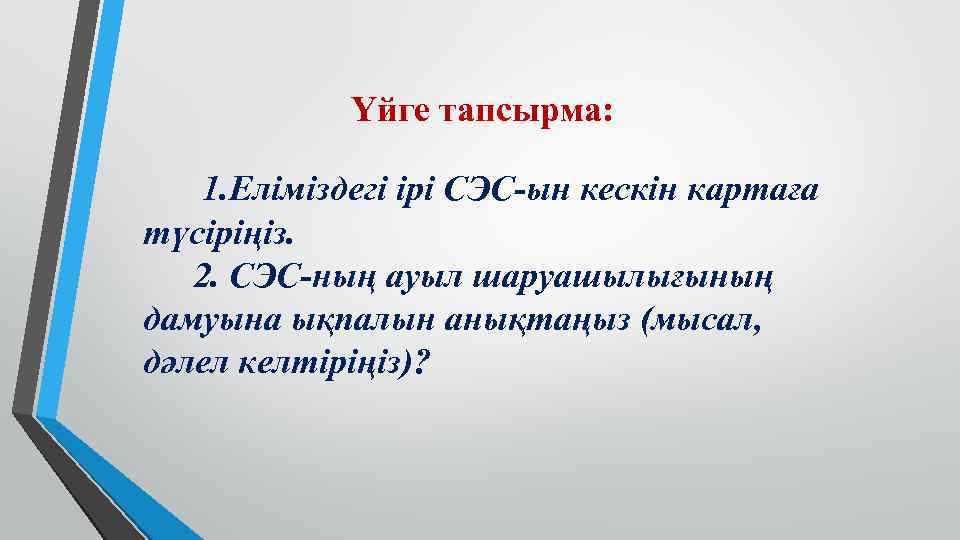 Үйге тапсырма:

1.Еліміздегі ірі СЭС-ын кескін картаға түсіріңіз.

2. СЭС-ның ауыл шаруашылығының дамуына ықпалын анықтаңыз (мысал, дәлел келтіріңіз)?